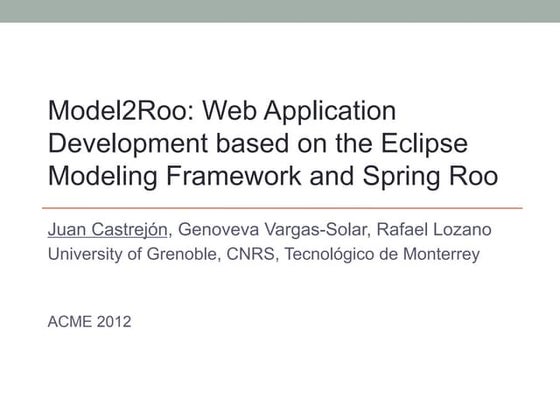 Model2Roo: Web Application Development based on the Eclipse Modeling Framework and Spring Roo

Juan Castrejón, Genoveva Vargas-Solar, Rafael Lozano
University of Grenoble, CNRS, Tecnológico de Monterrey

ACME 2012